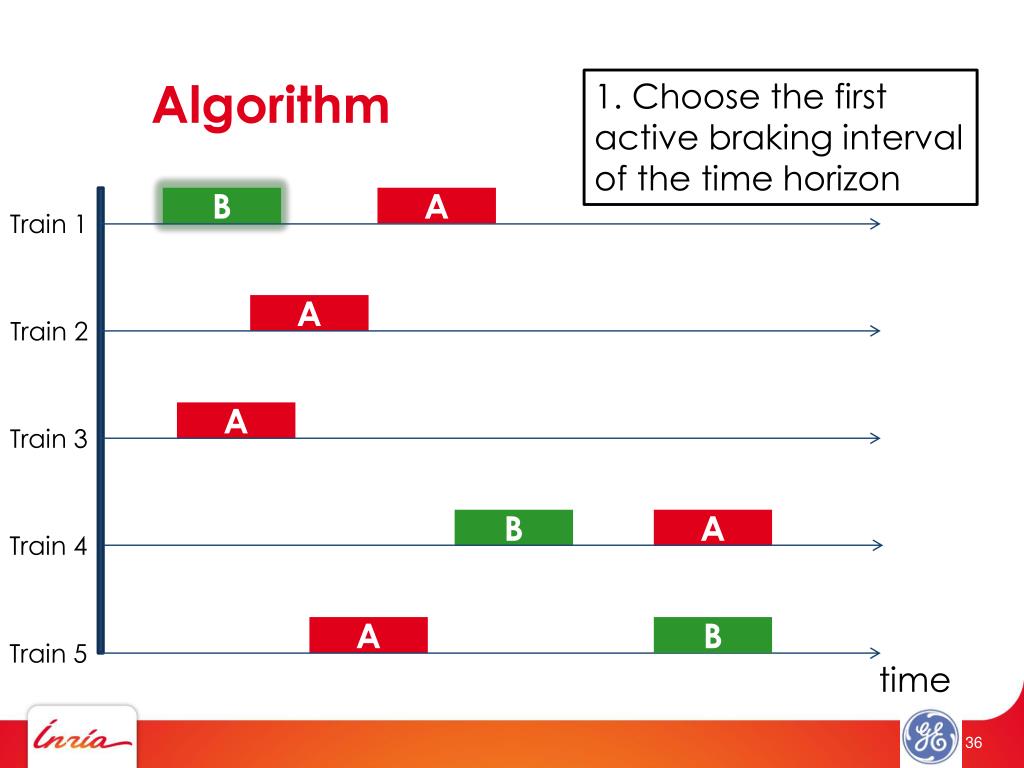 Algorithm

1. Choose the first active braking interval of the time horizon

Train 1
B
A

Train 2
A

Train 3
A

Train 4
B
A

Train 5
A
B

time

Inria

GE

36